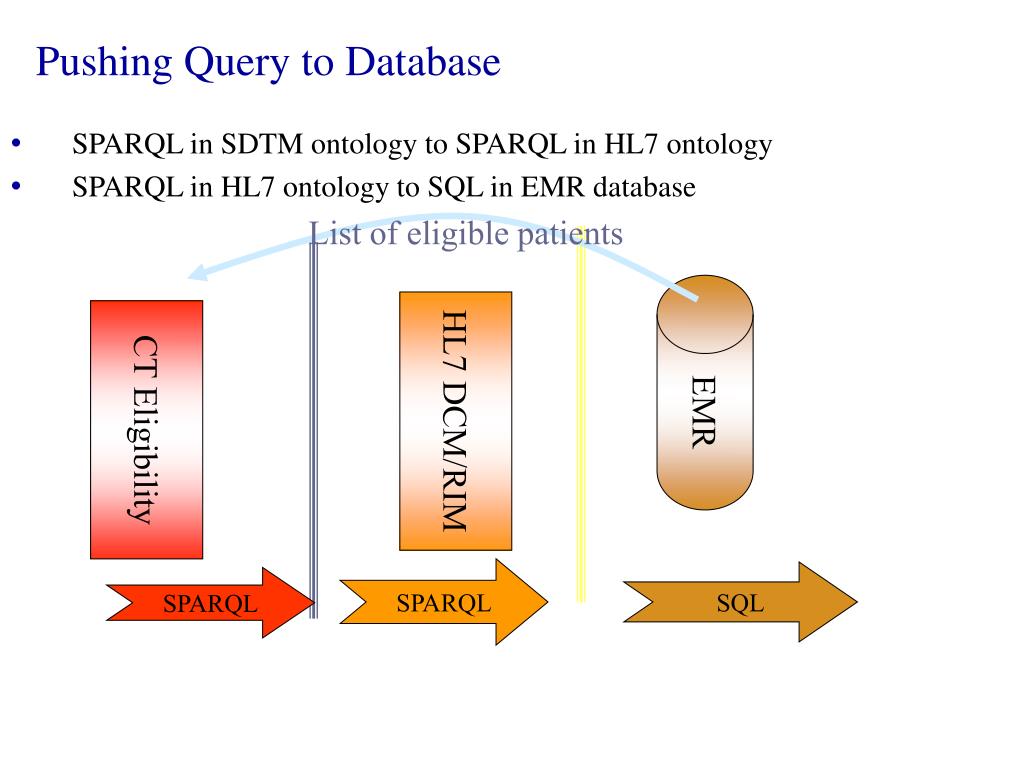 Pushing Query to Database

• SPARQL in SDTM ontology to SPARQL in HL7 ontology
• SPARQL in HL7 ontology to SQL in EMR database

List of eligible patients

CT Eligibility

HL7 DCM/RIM

EMR

SPARQL

SPARQL

SQL